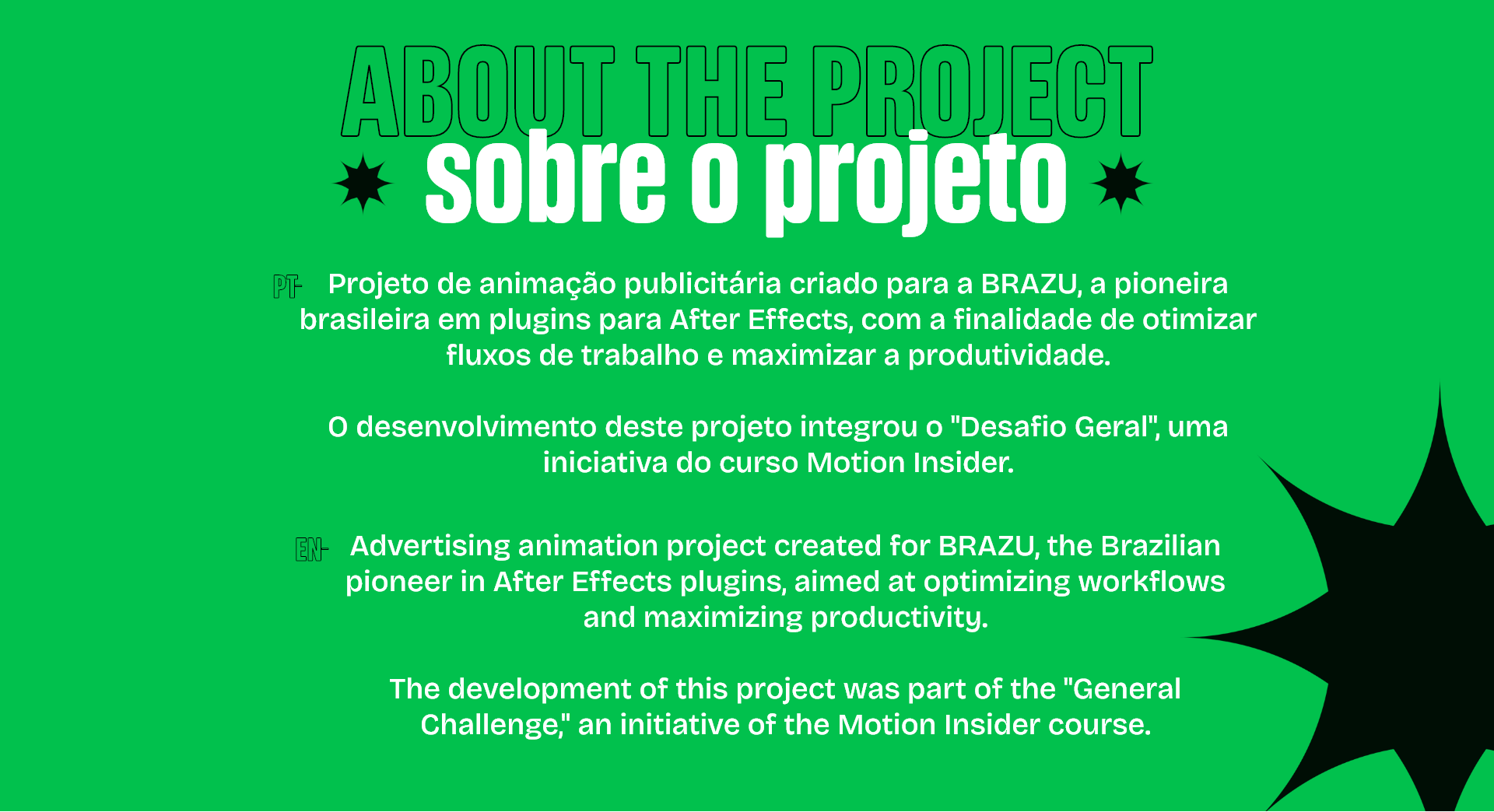 ABOUT THE PROJECT
sobre o projeto

PT- Projeto de animação publicitária criado para a BRAZU, a pioneira brasileira em plugins para After Effects, com a finalidade de otimizar fluxos de trabalho e maximizar a produtividade.

O desenvolvimento deste projeto integrou o "Desafio Geral", uma iniciativa do curso Motion Insider.

EN- Advertising animation project created for BRAZU, the Brazilian pioneer in After Effects plugins, aimed at optimizing workflows and maximizing productivity.

The development of this project was part of the "General Challenge," an initiative of the Motion Insider course.